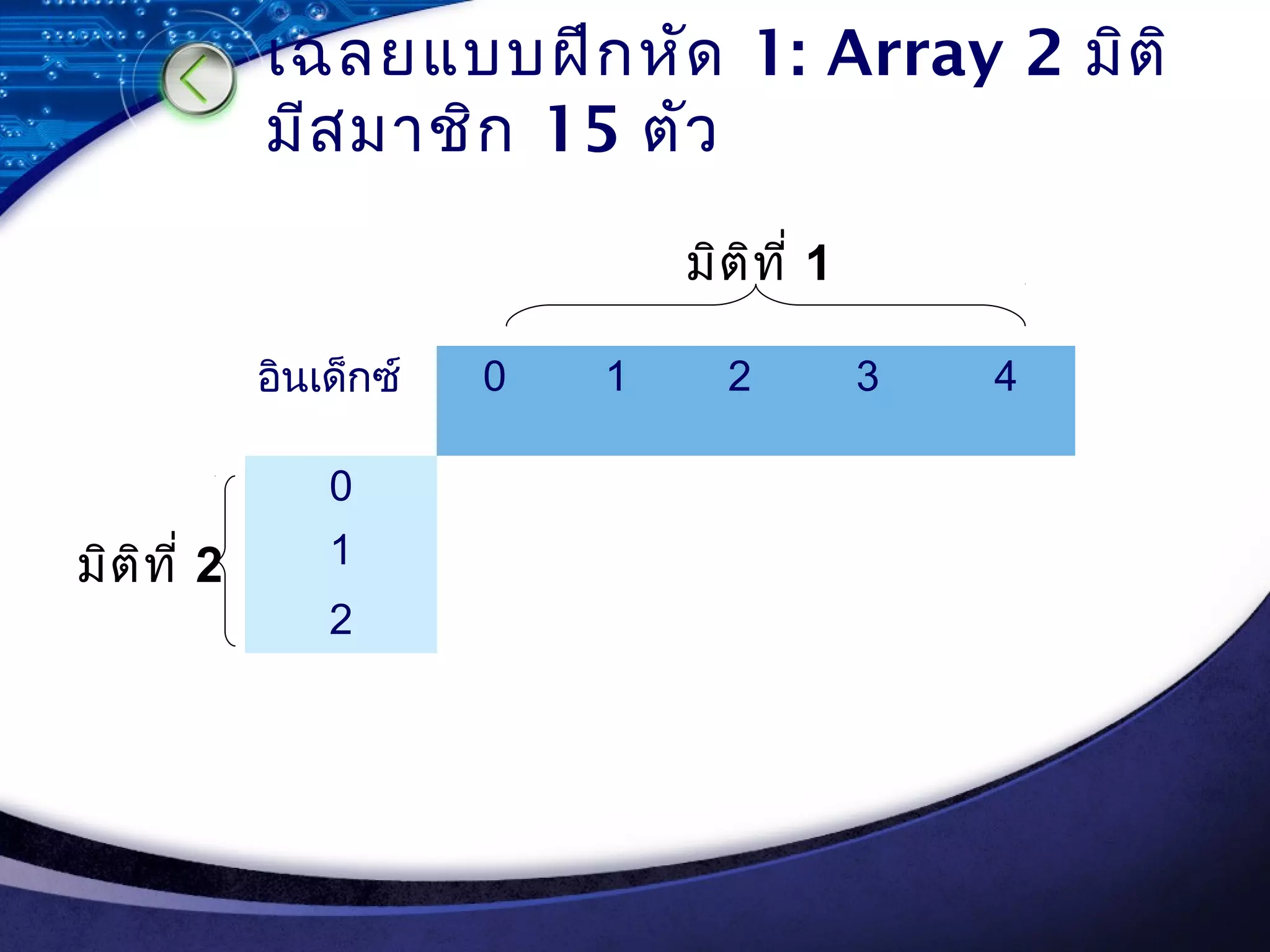 เฉลยแบบฝึกหัด 1: Array 2 มิติ มีสมาชิก 15 ตัว

มิติที่ 1

| อินเด็กซ์ | 0 | 1 | 2 | 3 | 4 |
|---|---|---|---|---|---|
| 0 | | | | | |
| 1 | | | | | |
| 2 | | | | | |

มิติที่ 2